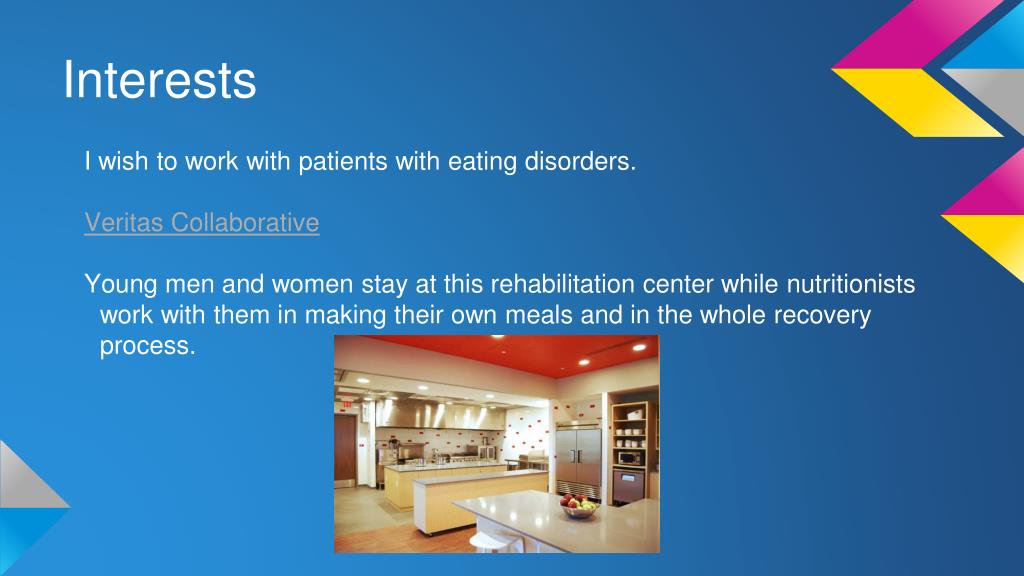 Interests

I wish to work with patients with eating disorders.

Veritas Collaborative

Young men and women stay at this rehabilitation center while nutritionists work with them in making their own meals and in the whole recovery process.